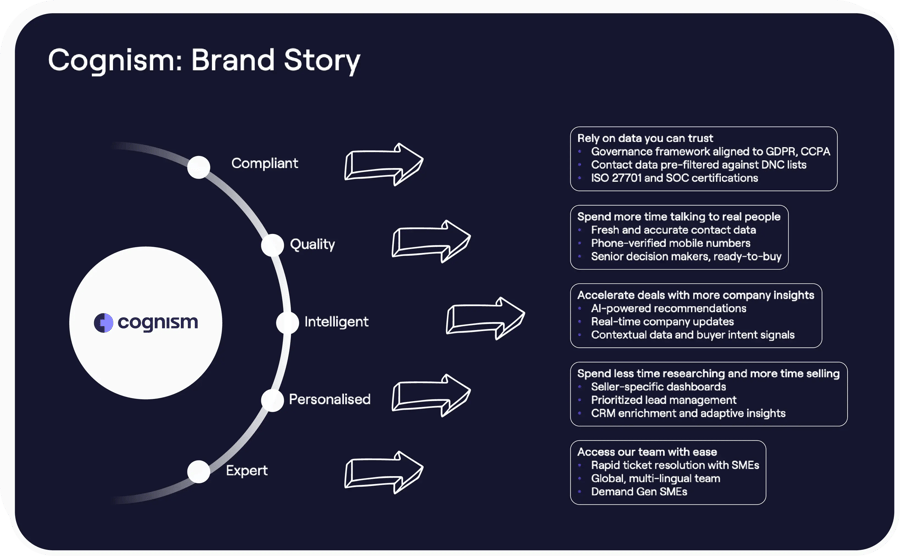 Cognism: Brand Story

cognism

Compliant

Quality

Intelligent

Personalised

Expert

Rely on data you can trust
• Governance framework aligned to GDPR, CCPA
• Contact data pre-filtered against DNC lists
• ISO 27701 and SOC certifications

Spend more time talking to real people
• Fresh and accurate contact data
• Phone-verified mobile numbers
• Senior decision makers, ready-to-buy

Accelerate deals with more company insights
• AI-powered recommendations
• Real-time company updates
• Contextual data and buyer intent signals

Spend less time researching and more time selling
• Seller-specific dashboards
• Prioritized lead management
• CRM enrichment and adaptive insights

Access our team with ease
• Rapid ticket resolution with SMEs
• Global, multi-lingual team
• Demand Gen SMEs